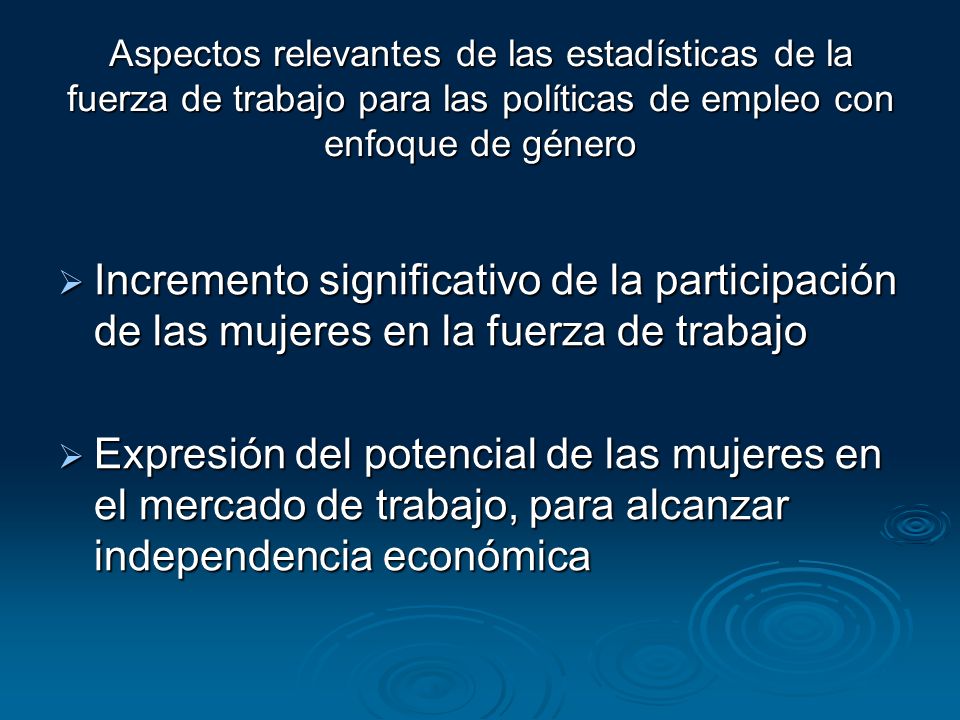 Aspectos relevantes de las estadísticas de la fuerza de trabajo para las políticas de empleo con enfoque de género

➢ Incremento significativo de la participación de las mujeres en la fuerza de trabajo

➢ Expresión del potencial de las mujeres en el mercado de trabajo, para alcanzar independencia económica